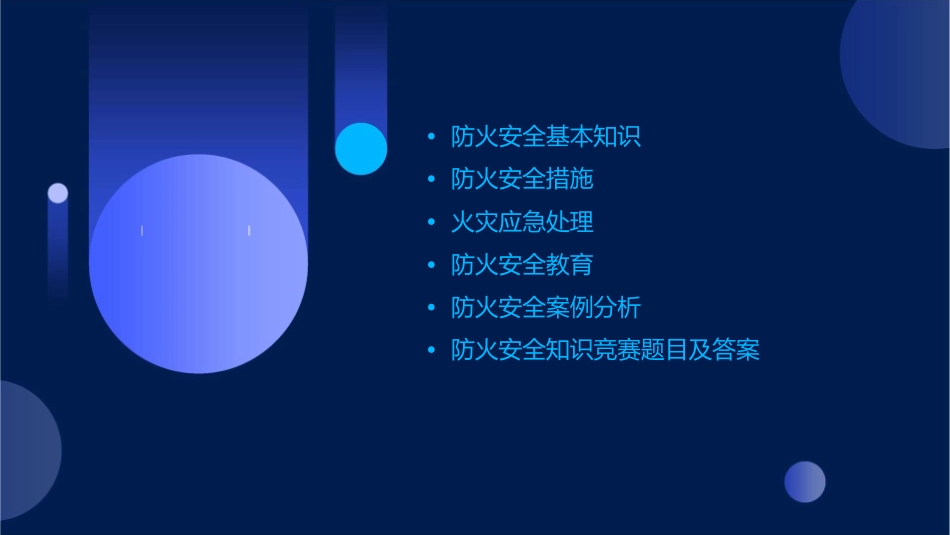 • 防火安全基本知识
• 防火安全措施
• 火灾应急处理
• 防火安全教育
• 防火安全案例分析
• 防火安全知识竞赛题目及答案